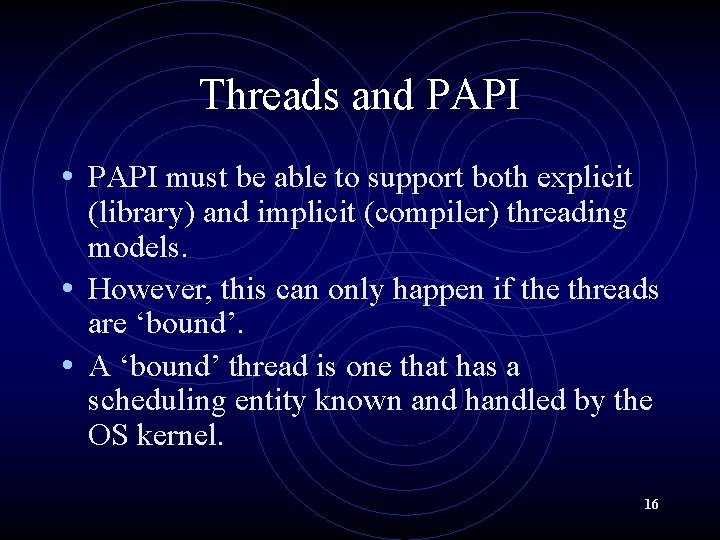 Threads and PAPI

• PAPI must be able to support both explicit (library) and implicit (compiler) threading models.

• However, this can only happen if the threads are ‘bound’.

• A ‘bound’ thread is one that has a scheduling entity known and handled by the OS kernel.

16